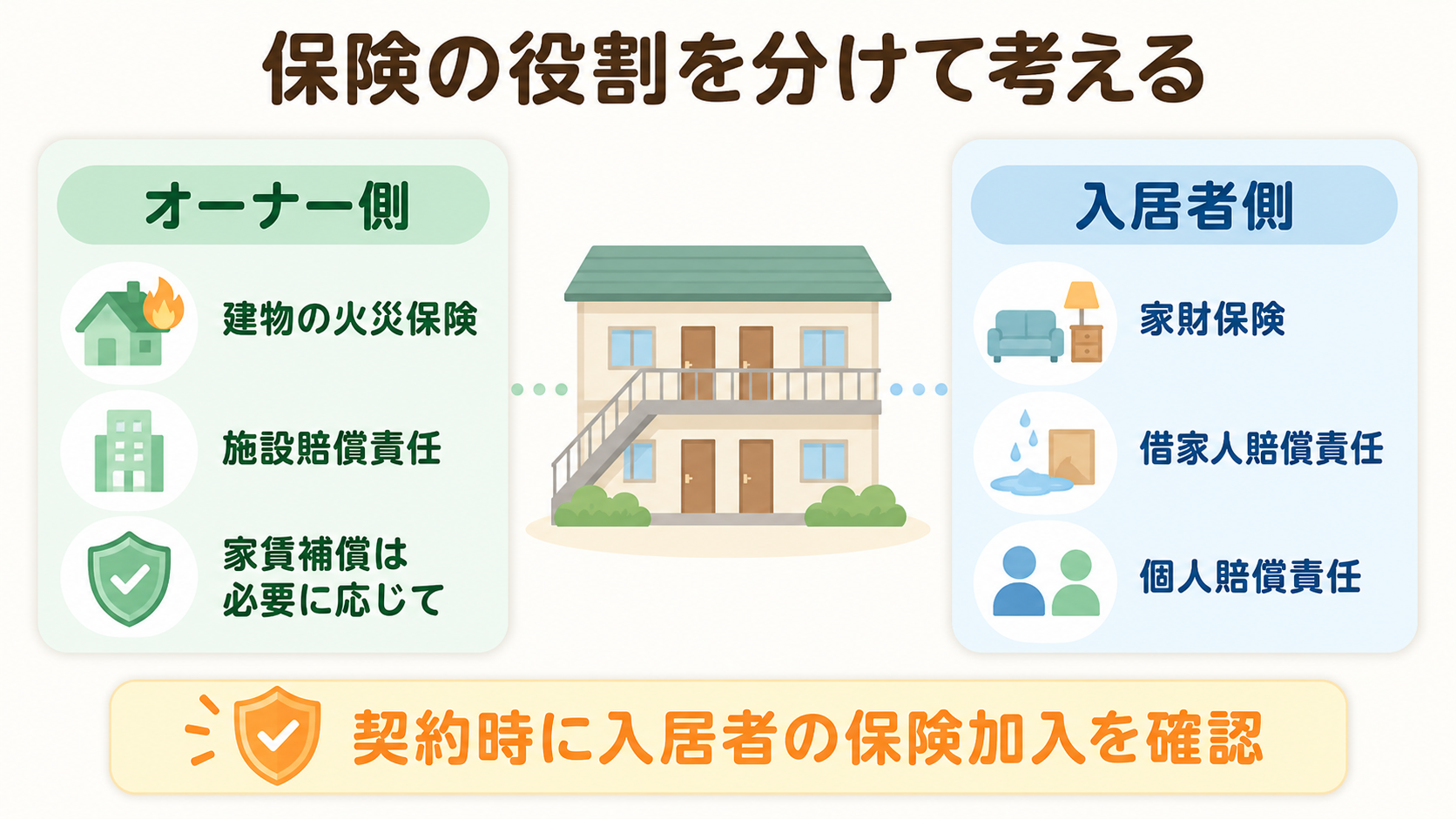 保険の役割を分けて考える

オーナー側

建物の火災保険

施設賠償責任

家賃補償は必要に応じて

入居者側

家財保険

借家人賠償責任

個人賠償責任

契約時に入居者の保険加入を確認